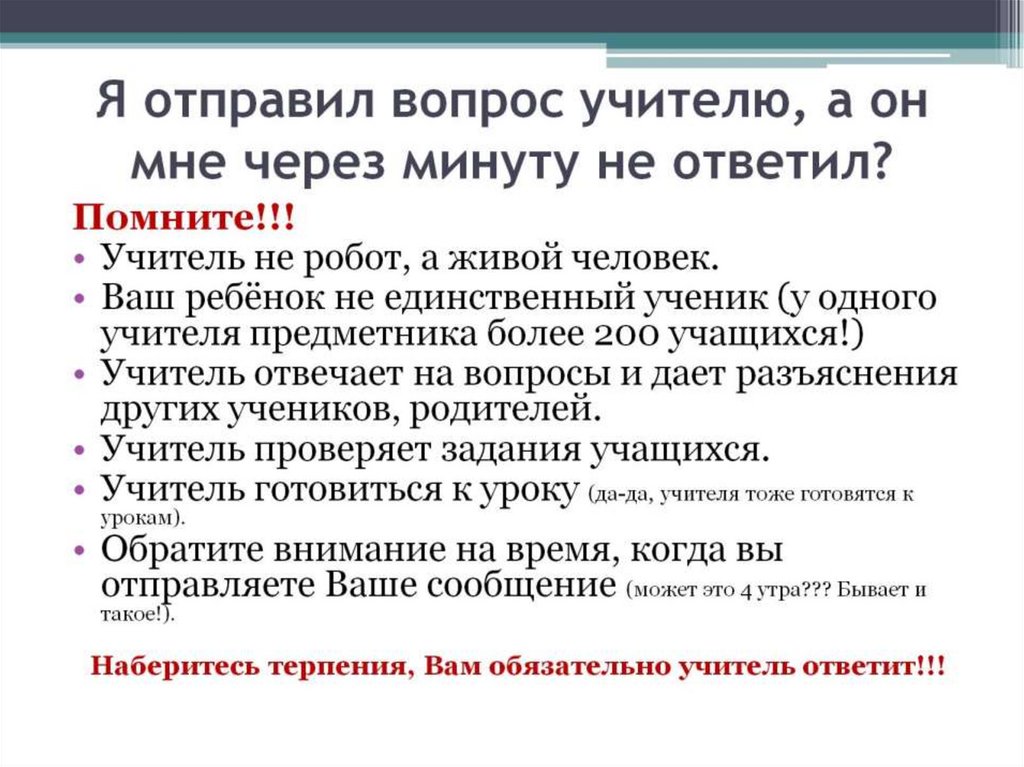 Я отправил вопрос учителю, а он мне через минуту не ответил?

Помните!!!

• Учитель не робот, а живой человек.
• Ваш ребёнок не единственный ученик (у одного учителя предметника более 200 учащихся!)
• Учитель отвечает на вопросы и дает разъяснения других учеников, родителей.
• Учитель проверяет задания учащихся.
• Учитель готовиться к уроку (да-да, учителя тоже готовятся к урокам).
• Обратите внимание на время, когда вы отправляете Ваше сообщение (может это 4 утра??? Бывает и такое!).

Наберитесь терпения, Вам обязательно учитель ответит!!!